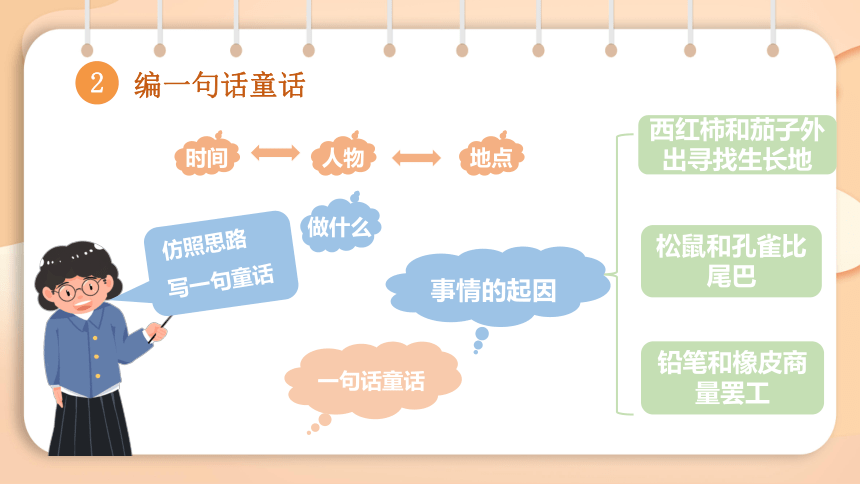 2 编一句话童话

时间 人物 地点

做什么

仿照思路
写一句童话

事情的起因

一句话童话

西红柿和茄子外出寻找生长地

松鼠和孔雀比尾巴

铅笔和橡皮商量罢工